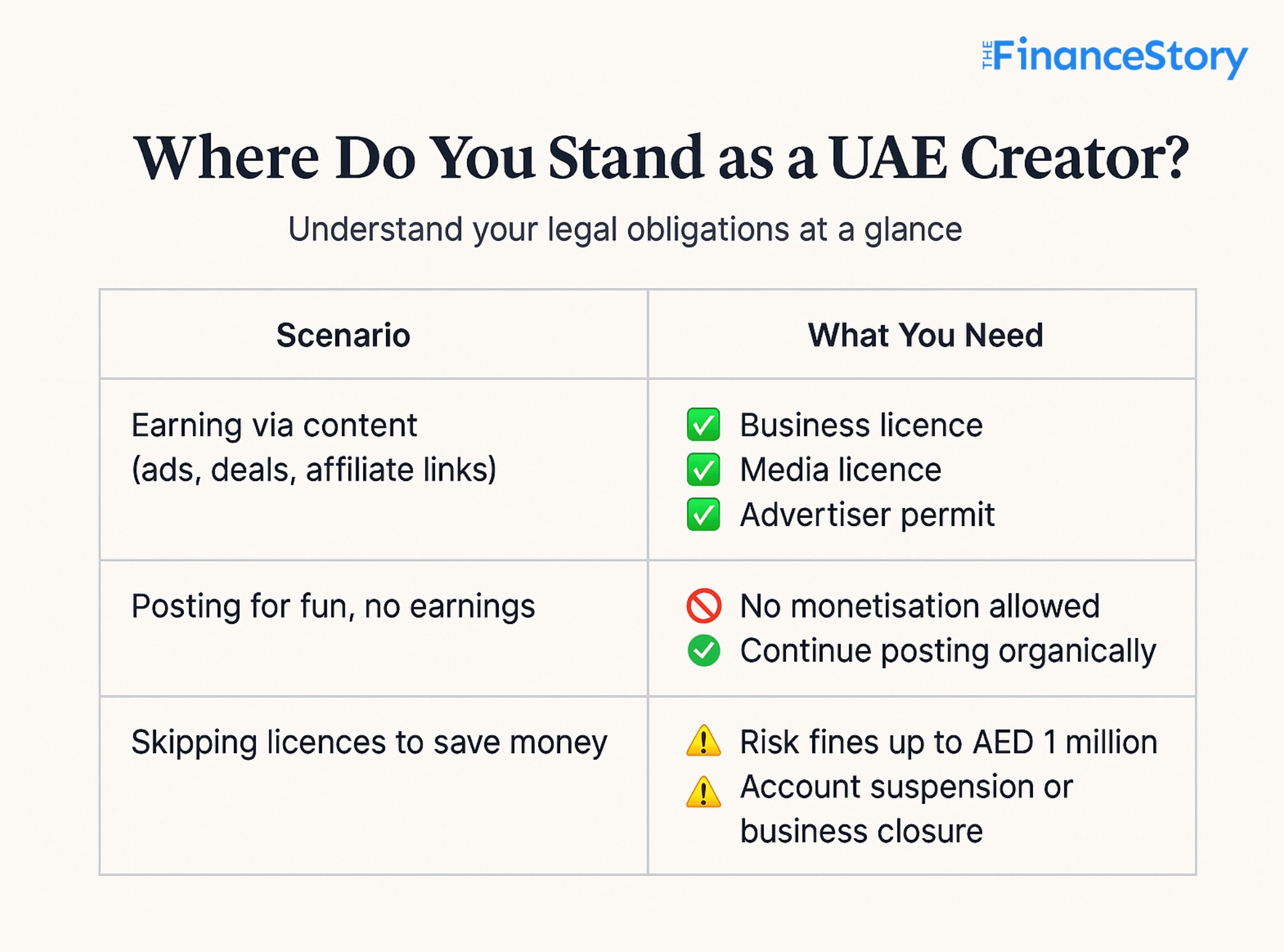 THE FinanceStory

Where Do You Stand as a UAE Creator?

Understand your legal obligations at a glance

| Scenario | What You Need |
|---|---|
| Earning via content (ads, deals, affiliate links) | ✅ Business licence ✅ Media licence ✅ Advertiser permit |
| Posting for fun, no earnings | 🚫 No monetisation allowed ✅ Continue posting organically |
| Skipping licences to save money | ⚠️ Risk fines up to AED 1 million ⚠️ Account suspension or business closure |